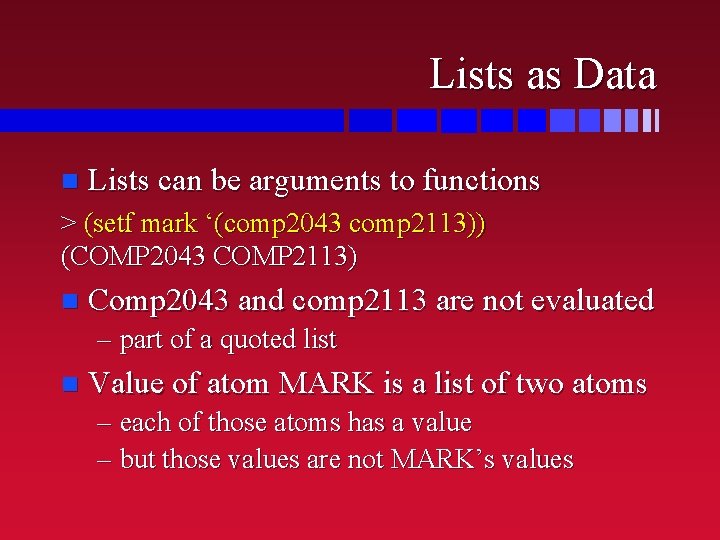 Lists as Data

■ Lists can be arguments to functions

> (setf mark ‘(comp2043 comp2113))
(COMP2043 COMP2113)

■ Comp2043 and comp2113 are not evaluated
– part of a quoted list

■ Value of atom MARK is a list of two atoms
– each of those atoms has a value
– but those values are not MARK’s values